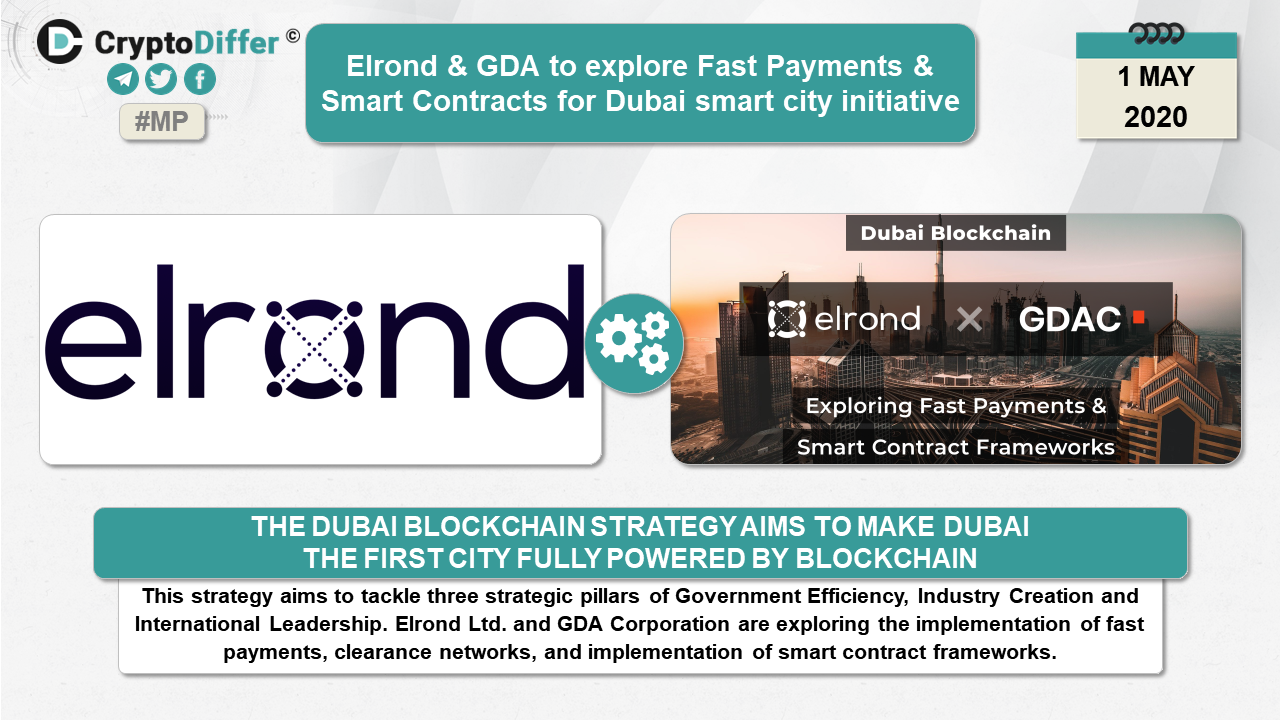 CryptoDiffer ©

#MP

Elrond & GDA to explore Fast Payments & Smart Contracts for Dubai smart city initiative

1 MAY
2020

elrond

Dubai Blockchain

elrond × GDAC

Exploring Fast Payments & Smart Contract Frameworks

THE DUBAI BLOCKCHAIN STRATEGY AIMS TO MAKE DUBAI THE FIRST CITY FULLY POWERED BY BLOCKCHAIN

This strategy aims to tackle three strategic pillars of Government Efficiency, Industry Creation and International Leadership. Elrond Ltd. and GDA Corporation are exploring the implementation of fast payments, clearance networks, and implementation of smart contract frameworks.